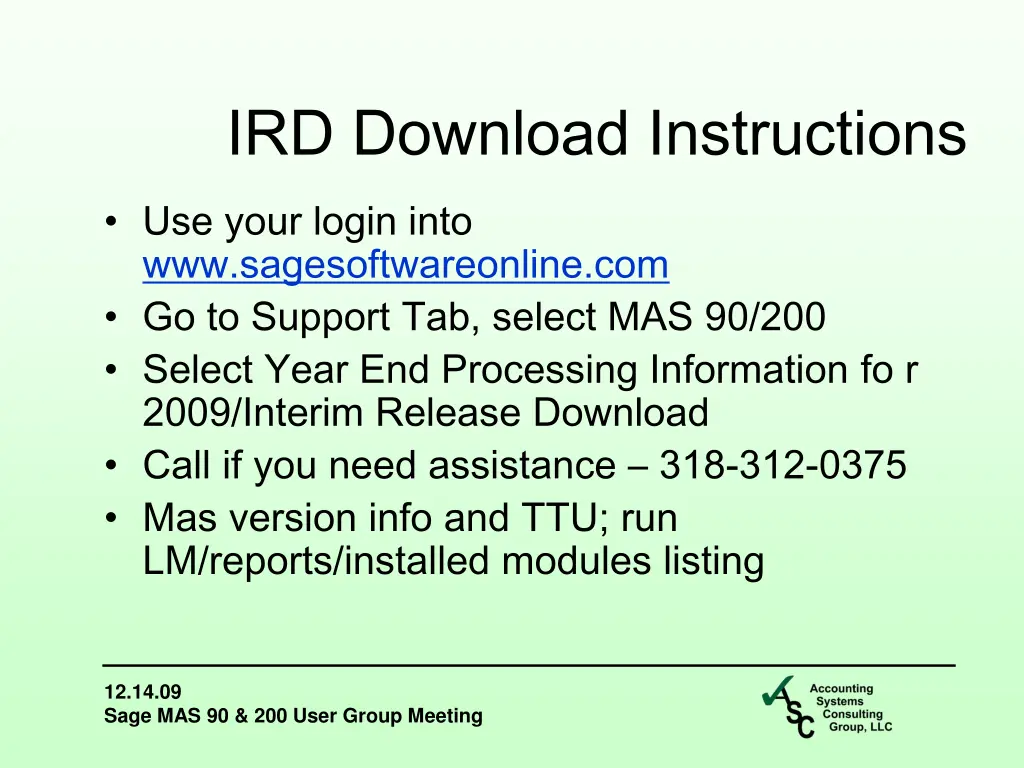 IRD Download Instructions

• Use your login into www.sagesoftwareonline.com
• Go to Support Tab, select MAS 90/200
• Select Year End Processing Information fo r 2009/Interim Release Download
• Call if you need assistance – 318-312-0375
• Mas version info and TTU; run LM/reports/installed modules listing

12.14.09
Sage MAS 90 & 200 User Group Meeting

ASC
Accounting Systems Consulting Group, LLC